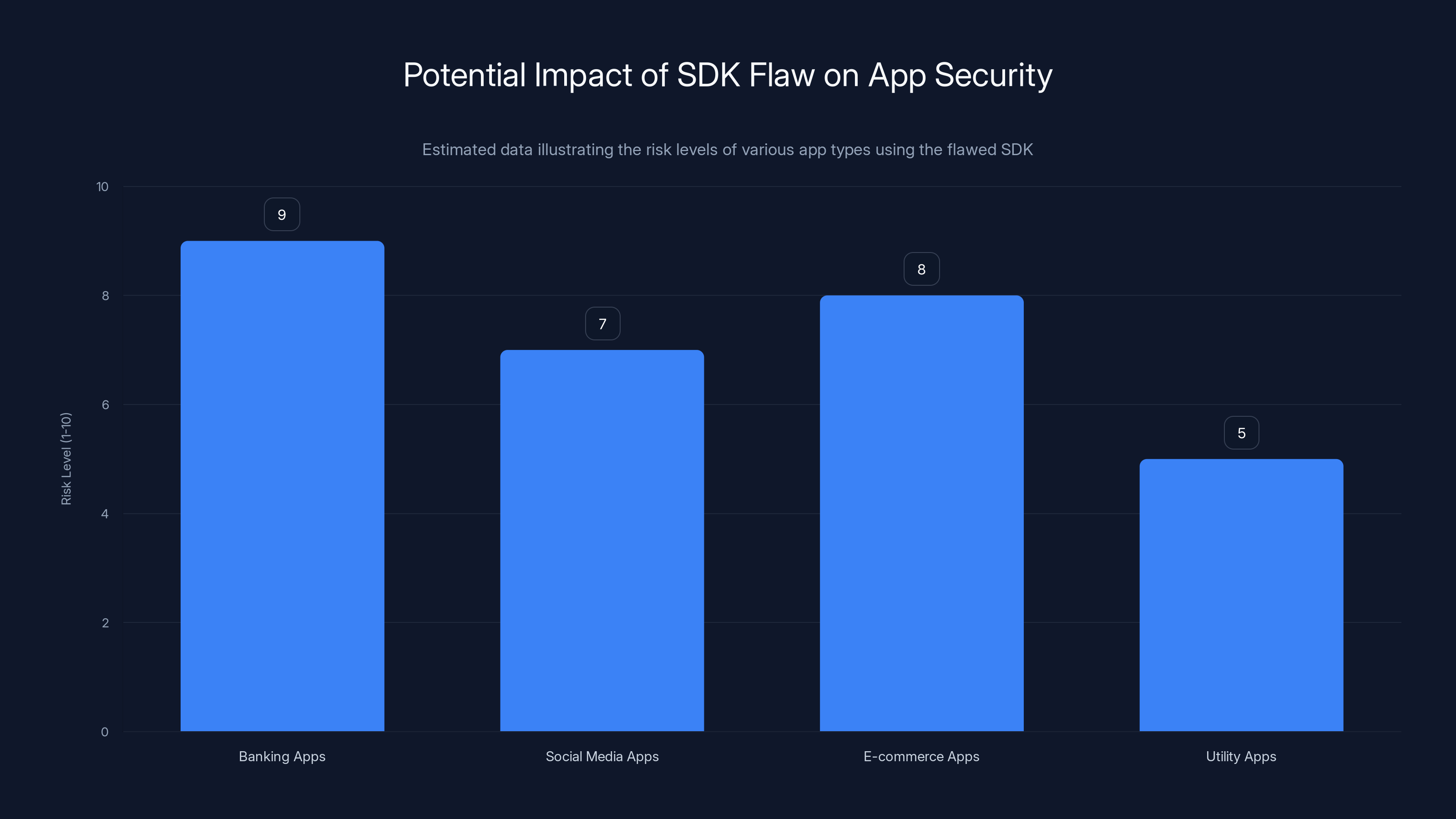 Potential Impact of SDK Flaw on App Security

Estimated data illustrating the risk levels of various app types using the flawed SDK

Risk Level (1-10)

10
8
6
4
2
0

9
7
8
5

Banking Apps
Social Media Apps
E-commerce Apps
Utility Apps